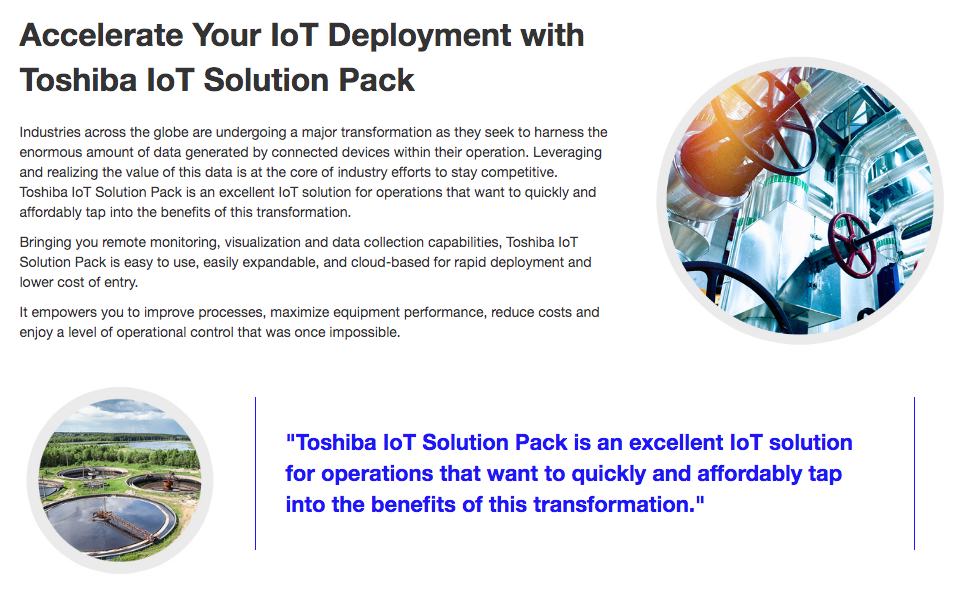 Accelerate Your IoT Deployment with Toshiba IoT Solution Pack

Industries across the globe are undergoing a major transformation as they seek to harness the enormous amount of data generated by connected devices within their operation. Leveraging and realizing the value of this data is at the core of industry efforts to stay competitive. Toshiba IoT Solution Pack is an excellent IoT solution for operations that want to quickly and affordably tap into the benefits of this transformation.

Bringing you remote monitoring, visualization and data collection capabilities, Toshiba IoT Solution Pack is easy to use, easily expandable, and cloud-based for rapid deployment and lower cost of entry.

It empowers you to improve processes, maximize equipment performance, reduce costs and enjoy a level of operational control that was once impossible.

"Toshiba IoT Solution Pack is an excellent IoT solution for operations that want to quickly and affordably tap into the benefits of this transformation."